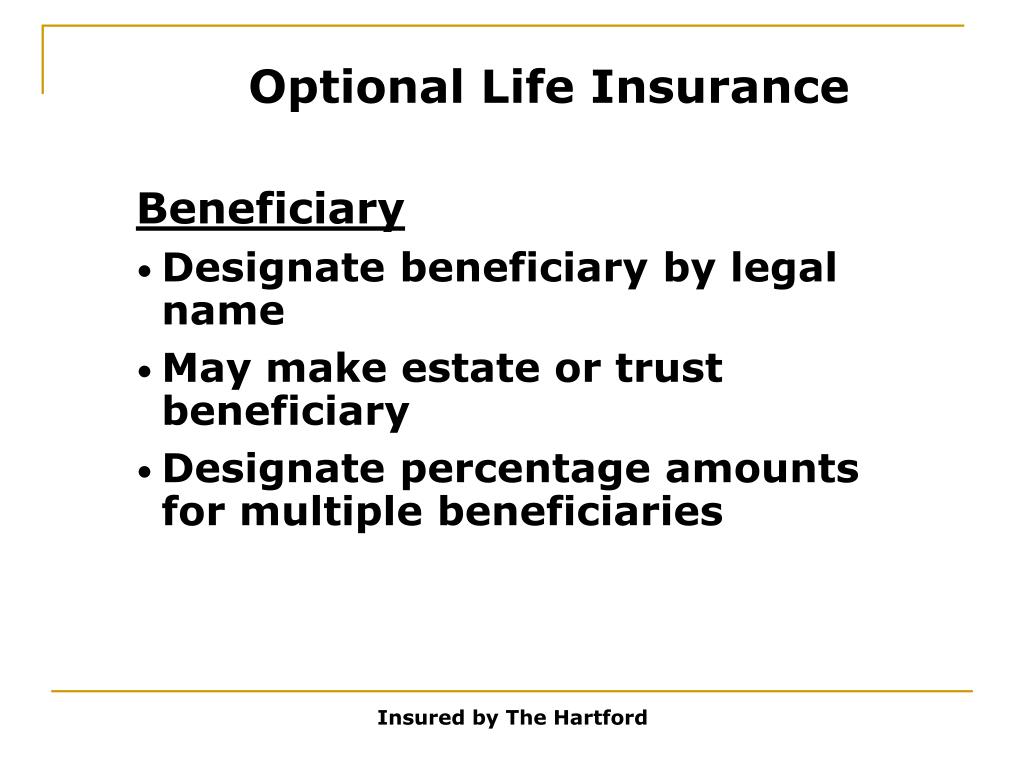 Optional Life Insurance

Beneficiary

• Designate beneficiary by legal name
• May make estate or trust beneficiary
• Designate percentage amounts for multiple beneficiaries

Insured by The Hartford